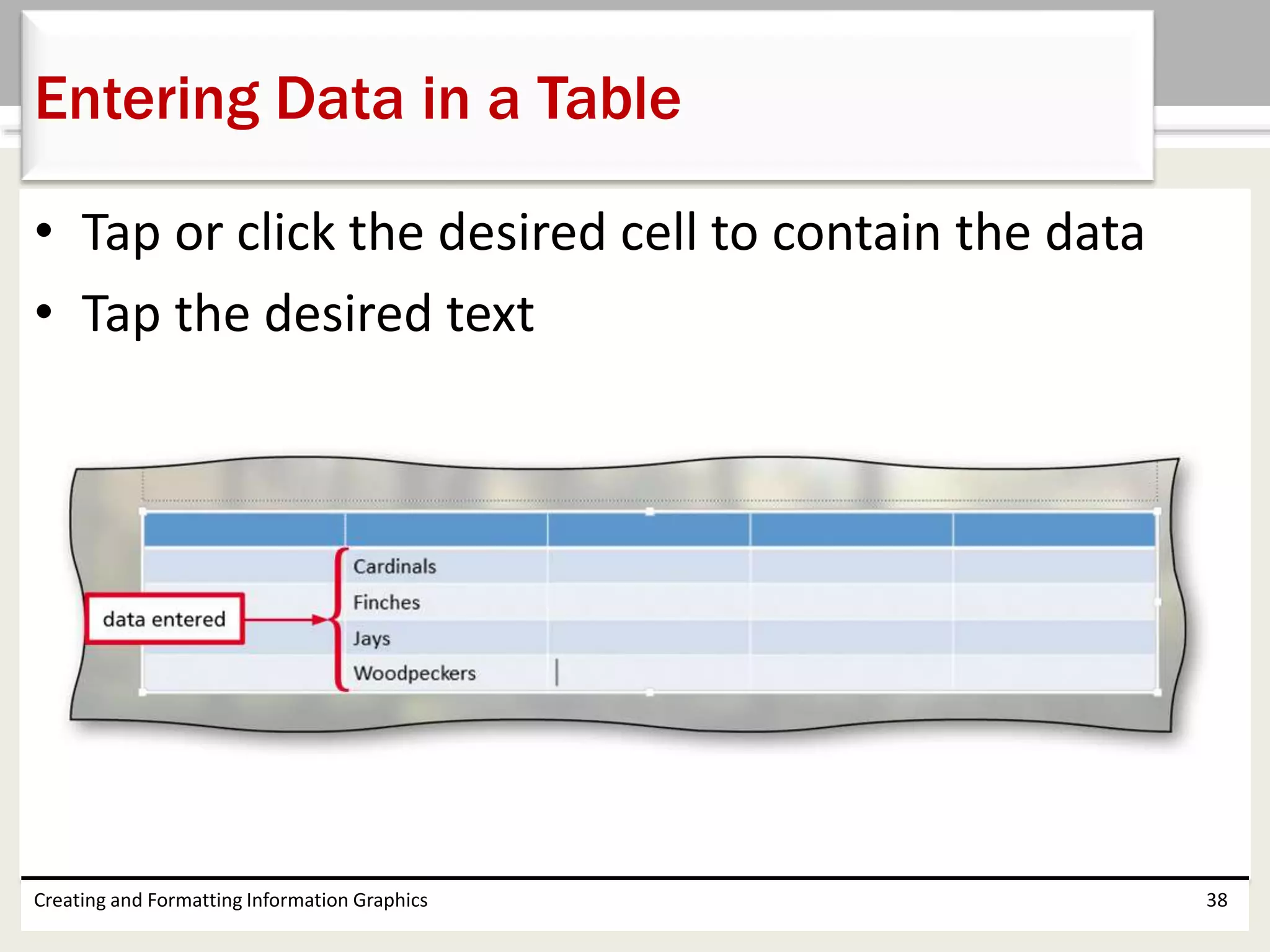 Entering Data in a Table

• Tap or click the desired cell to contain the data
• Tap the desired text

data entered

Cardinals
Finches
Jays
Woodpeckers

Creating and Formatting Information Graphics

38